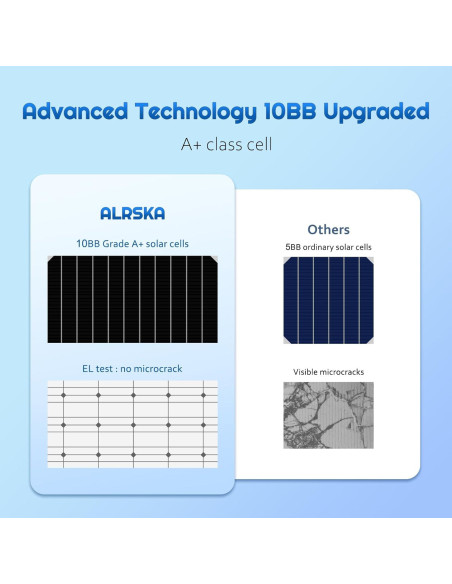 Advanced Technology 10BB Upgraded

A+ class cell

ALRSKA

10BB Grade A+ solar cells

EL test : no microcrack

Others

5BB ordinary solar cells

Visible microcracks